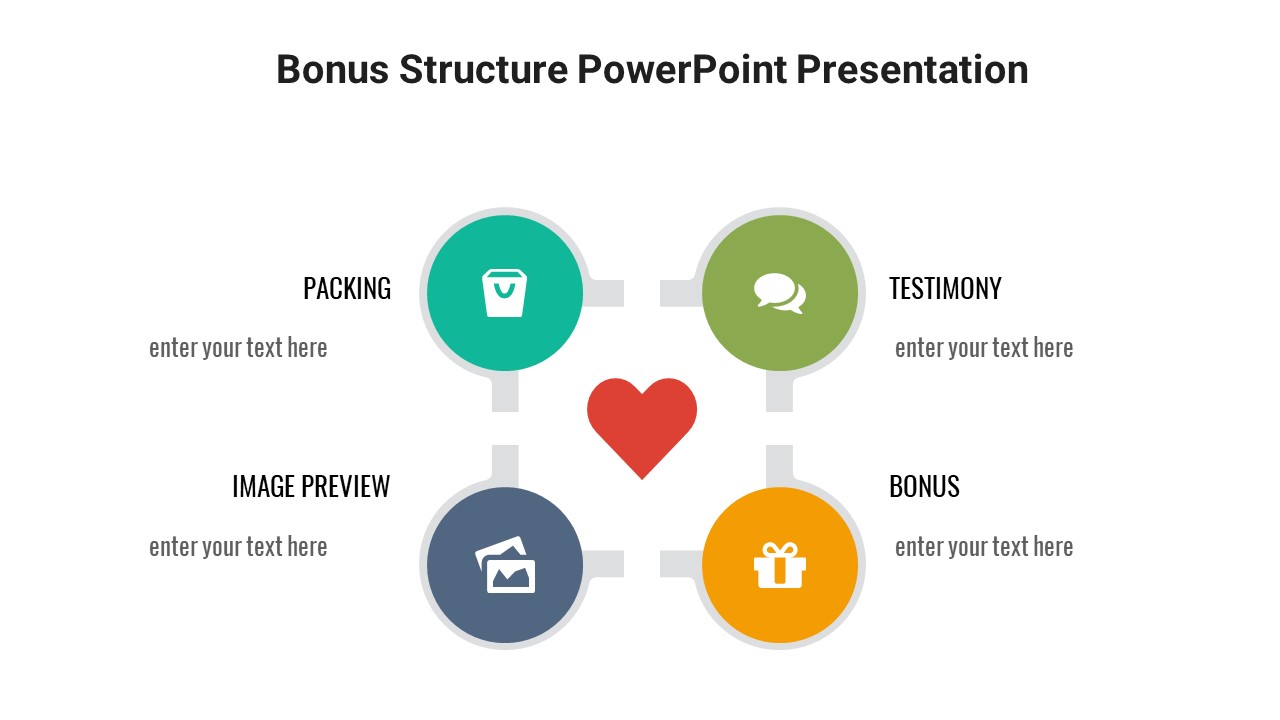 Bonus Structure PowerPoint Presentation

PACKING

enter your text here

TESTIMONY

enter your text here

IMAGE PREVIEW

enter your text here

BONUS

enter your text here